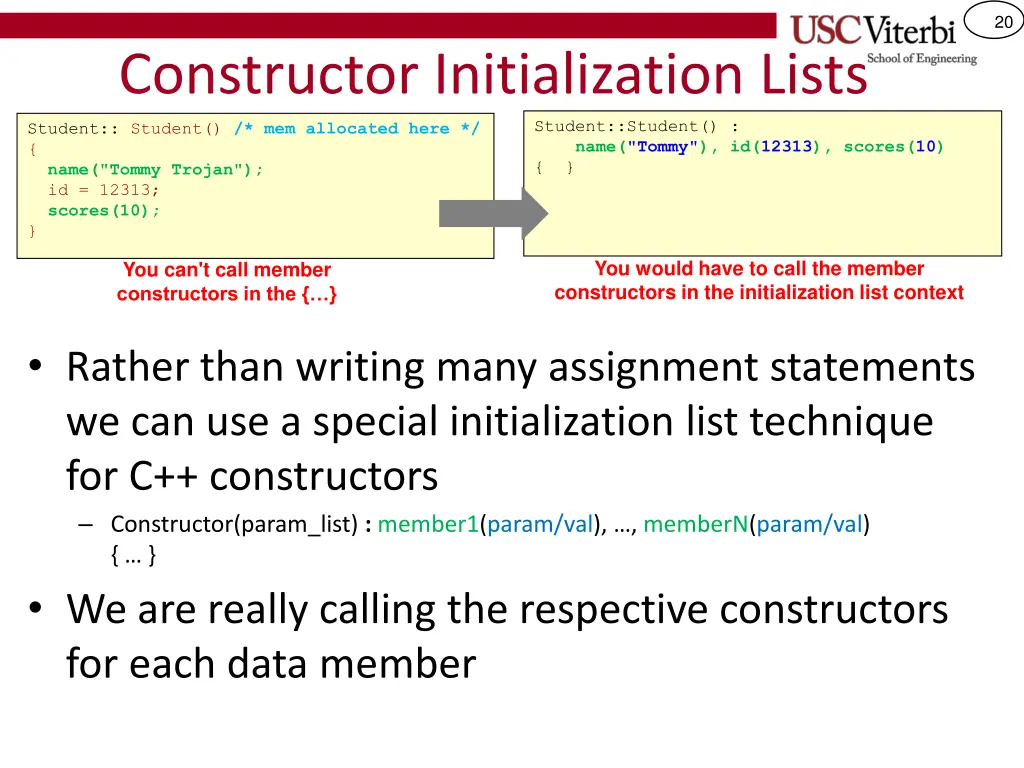 20

USC Viterbi
School of Engineering

Constructor Initialization Lists

Student:: Student() /* mem allocated here */
{
  name("Tommy Trojan");
  id = 12313;
  scores(10);
}

You can't call member constructors in the {…}

Student::Student() :
    name("Tommy"), id(12313), scores(10)
{ }

You would have to call the member constructors in the initialization list context

• Rather than writing many assignment statements we can use a special initialization list technique for C++ constructors

– Constructor(param_list) : member1(param/val), …, memberN(param/val) { … }

• We are really calling the respective constructors for each data member